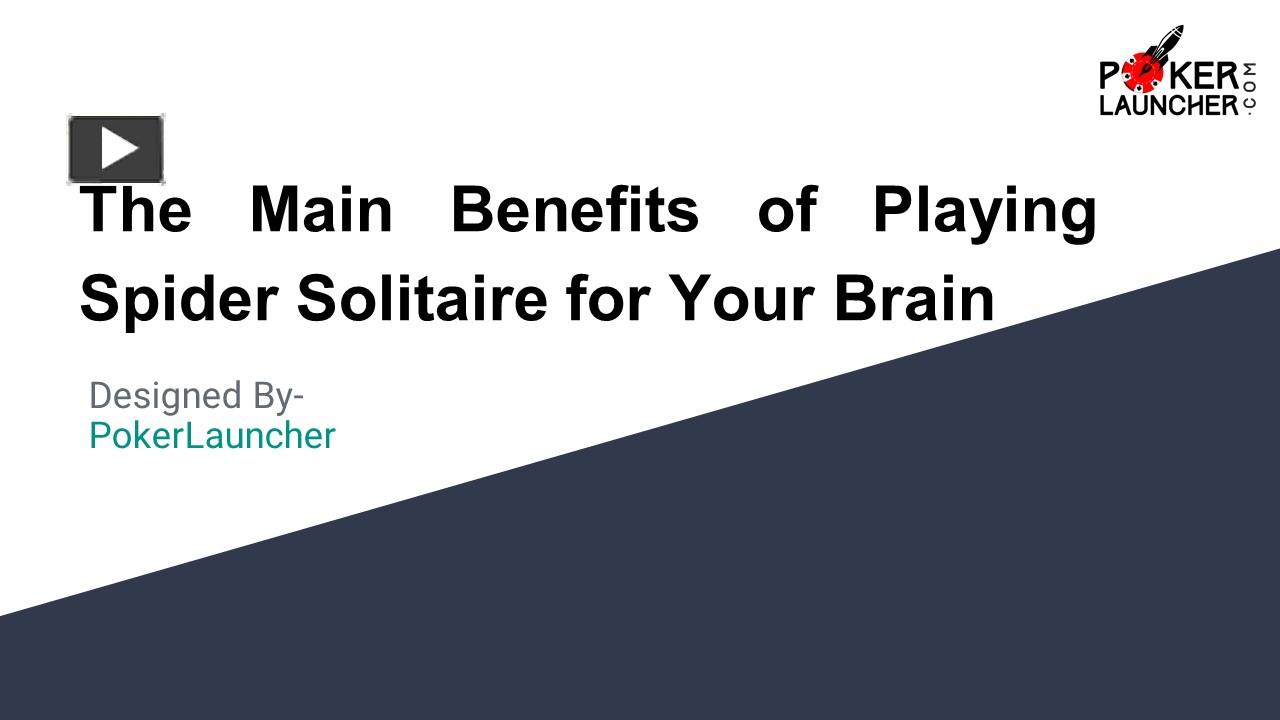 POKER LAUNCHER .COM

The Main Benefits of Playing Spider Solitaire for Your Brain

Designed By-
PokerLauncher